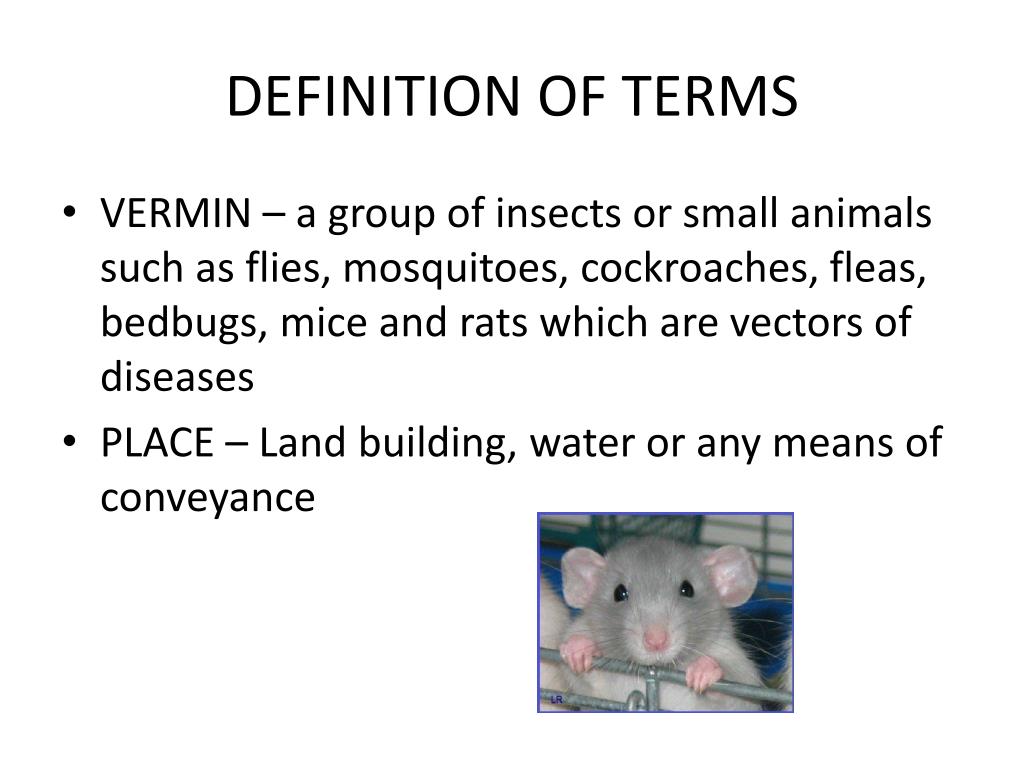 DEFINITION OF TERMS

• VERMIN – a group of insects or small animals such as flies, mosquitoes, cockroaches, fleas, bedbugs, mice and rats which are vectors of diseases

• PLACE – Land building, water or any means of conveyance

LR